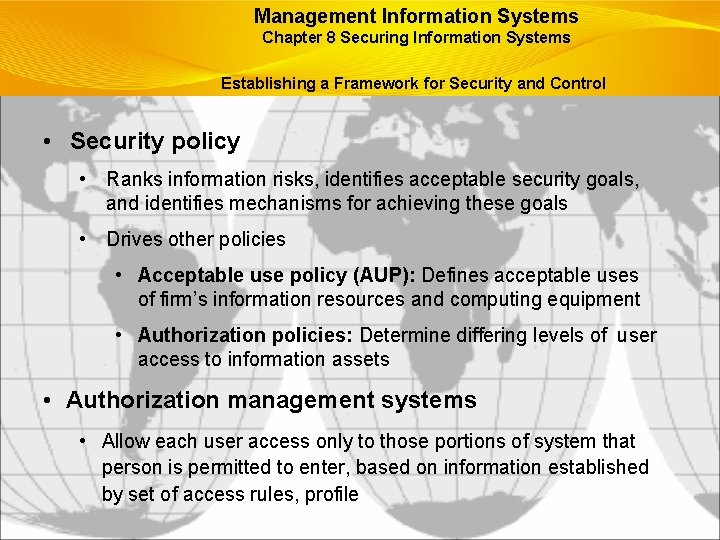 Management Information Systems
Chapter 8 Securing Information Systems

Establishing a Framework for Security and Control

• Security policy

• Ranks information risks, identifies acceptable security goals, and identifies mechanisms for achieving these goals

• Drives other policies

• Acceptable use policy (AUP): Defines acceptable uses of firm's information resources and computing equipment

• Authorization policies: Determine differing levels of user access to information assets

• Authorization management systems

• Allow each user access only to those portions of system that person is permitted to enter, based on information established by set of access rules, profile